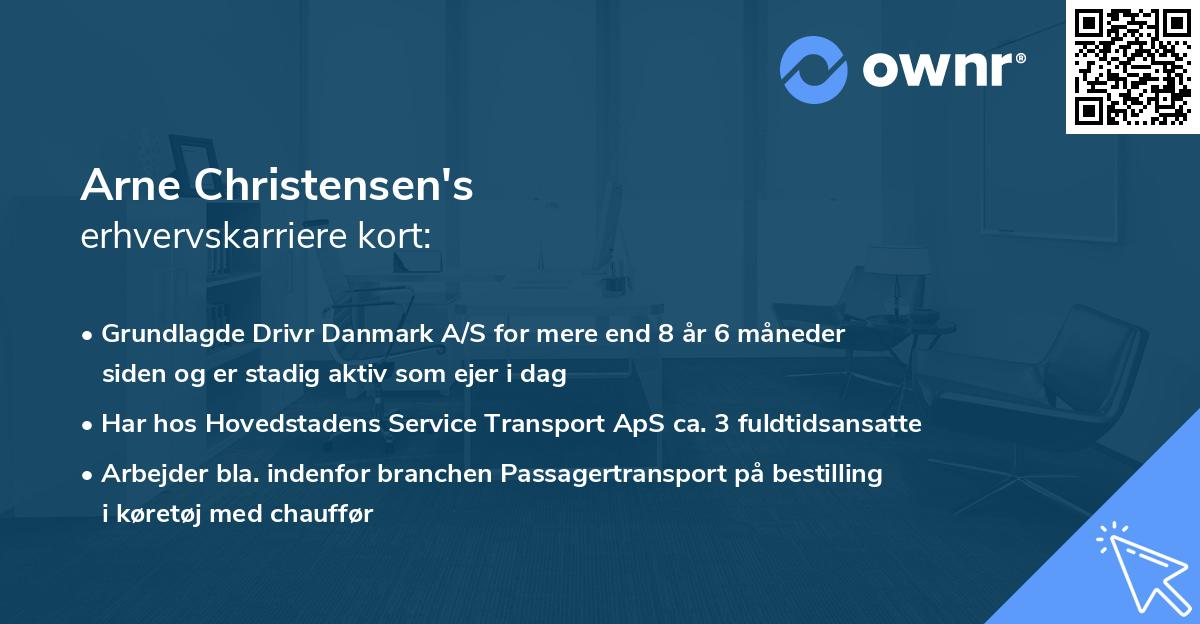 ownr®

Arne Christensen's
erhvervskarriere kort:

• Grundlagde Drivr Danmark A/S for mere end 8 år 6 måneder siden og er stadig aktiv som ejer i dag
• Har hos Hovedstadens Service Transport ApS ca. 3 fuldtidsansatte
• Arbejder bla. indenfor branchen Passagertransport på bestilling i køretøj med chauffør